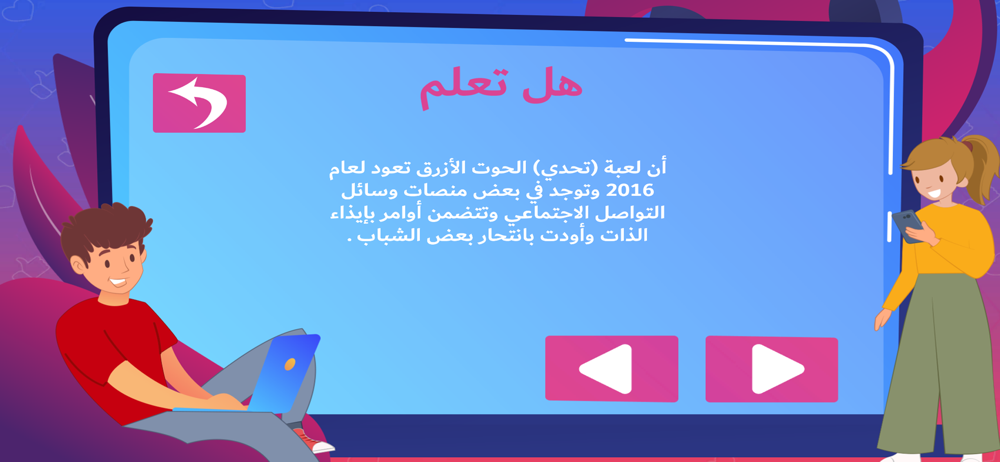 هل تعلم

أن لعبة (تحدي) الحوت الأزرق تعود لعام 2016 وتوجد في بعض منصات وسائل التواصل الاجتماعي وتتضمن أوامر بإيذاء الذات وأودت بانتحار بعض الشباب .